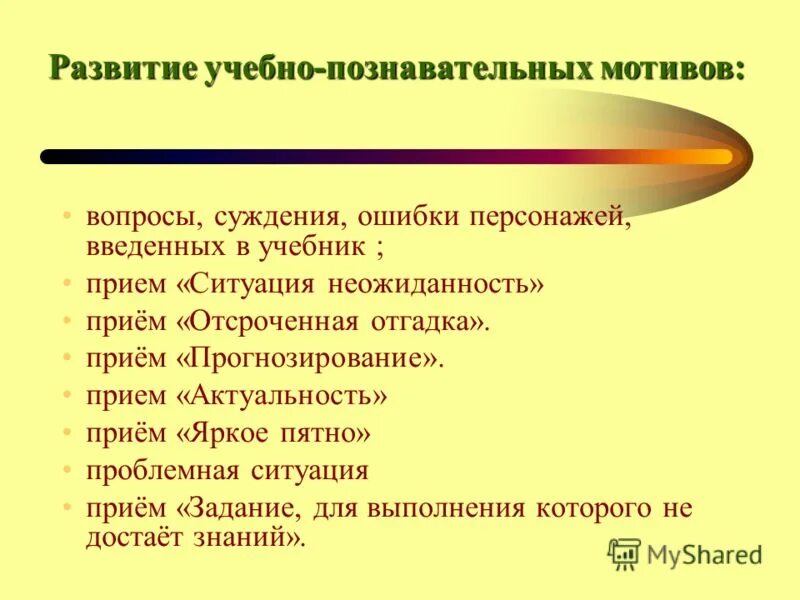 Развитие учебно-познавательных мотивов:

• вопросы, суждения, ошибки персонажей, введенных в учебник ;
• прием «Ситуация неожиданность»
• приём «Отсроченная отгадка».
• приём «Прогнозирование».
• прием «Актуальность»
• приём «Яркое пятно»
• проблемная ситуация
• приём «Задание, для выполнения которого не достаёт знаний».

MyShared